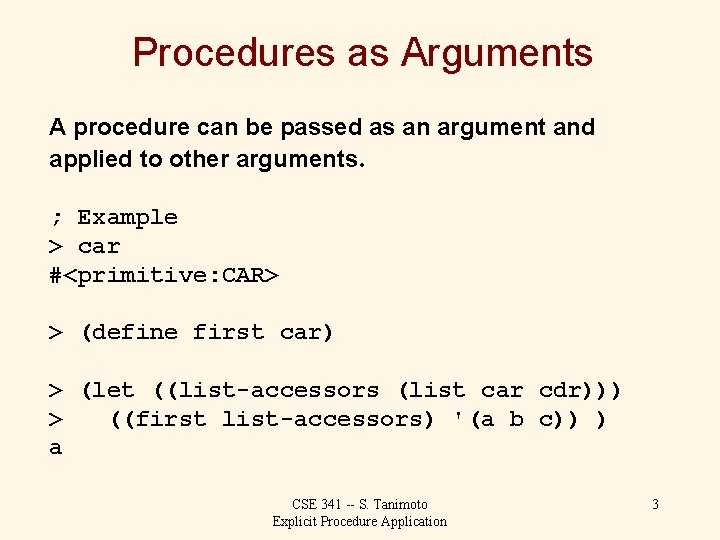 Procedures as Arguments

A procedure can be passed as an argument and applied to other arguments.

; Example
> car
#<primitive:CAR>

> (define first car)

> (let ((list-accessors (list car cdr)))
>    ((first list-accessors) '(a b c)) )
a

CSE 341 -- S. Tanimoto
Explicit Procedure Application

3